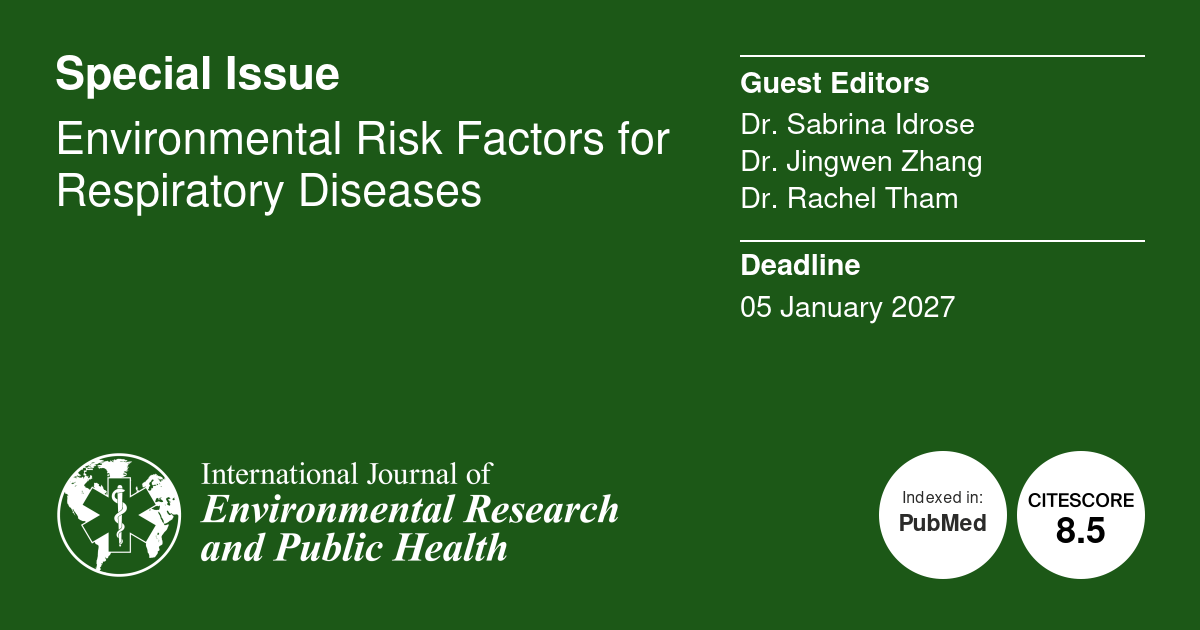 Special Issue

Environmental Risk Factors for Respiratory Diseases

Guest Editors

Dr. Sabrina Idrose
Dr. Jingwen Zhang
Dr. Rachel Tham

Deadline

05 January 2027

International Journal of
Environmental Research
and Public Health

Indexed in:
PubMed

CITESCORE
8.5